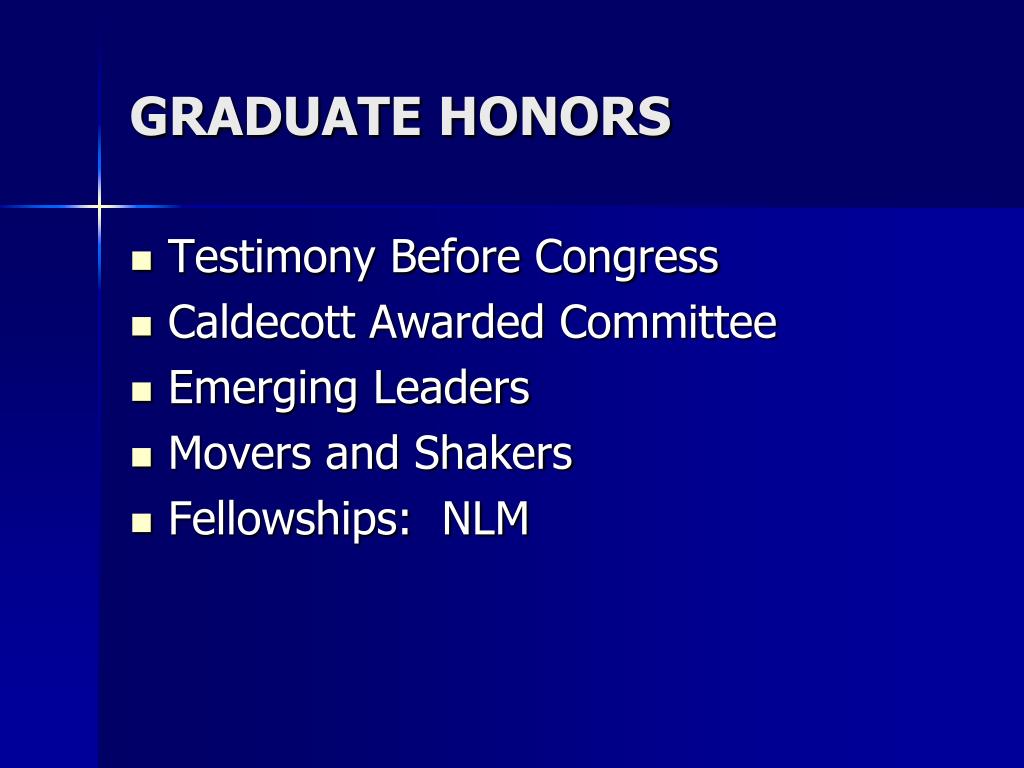 GRADUATE HONORS

- Testimony Before Congress
- Caldecott Awarded Committee
- Emerging Leaders
- Movers and Shakers
- Fellowships: NLM